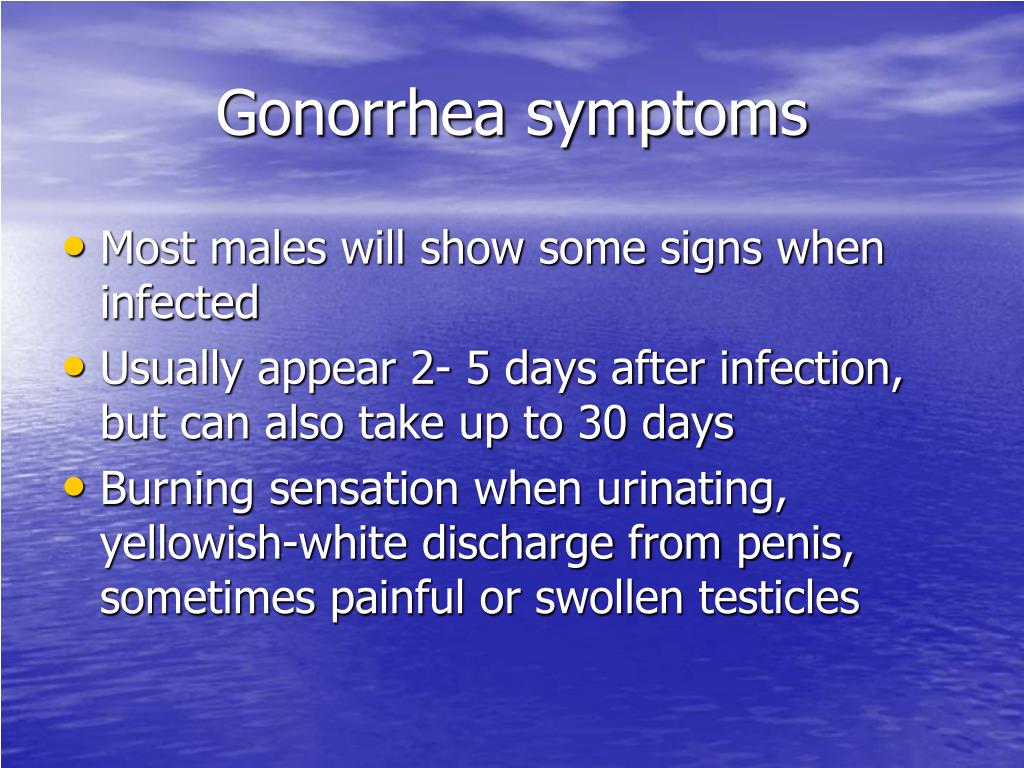 Gonorrhea symptoms

• Most males will show some signs when infected
• Usually appear 2- 5 days after infection, but can also take up to 30 days
• Burning sensation when urinating, yellowish-white discharge from penis, sometimes painful or swollen testicles